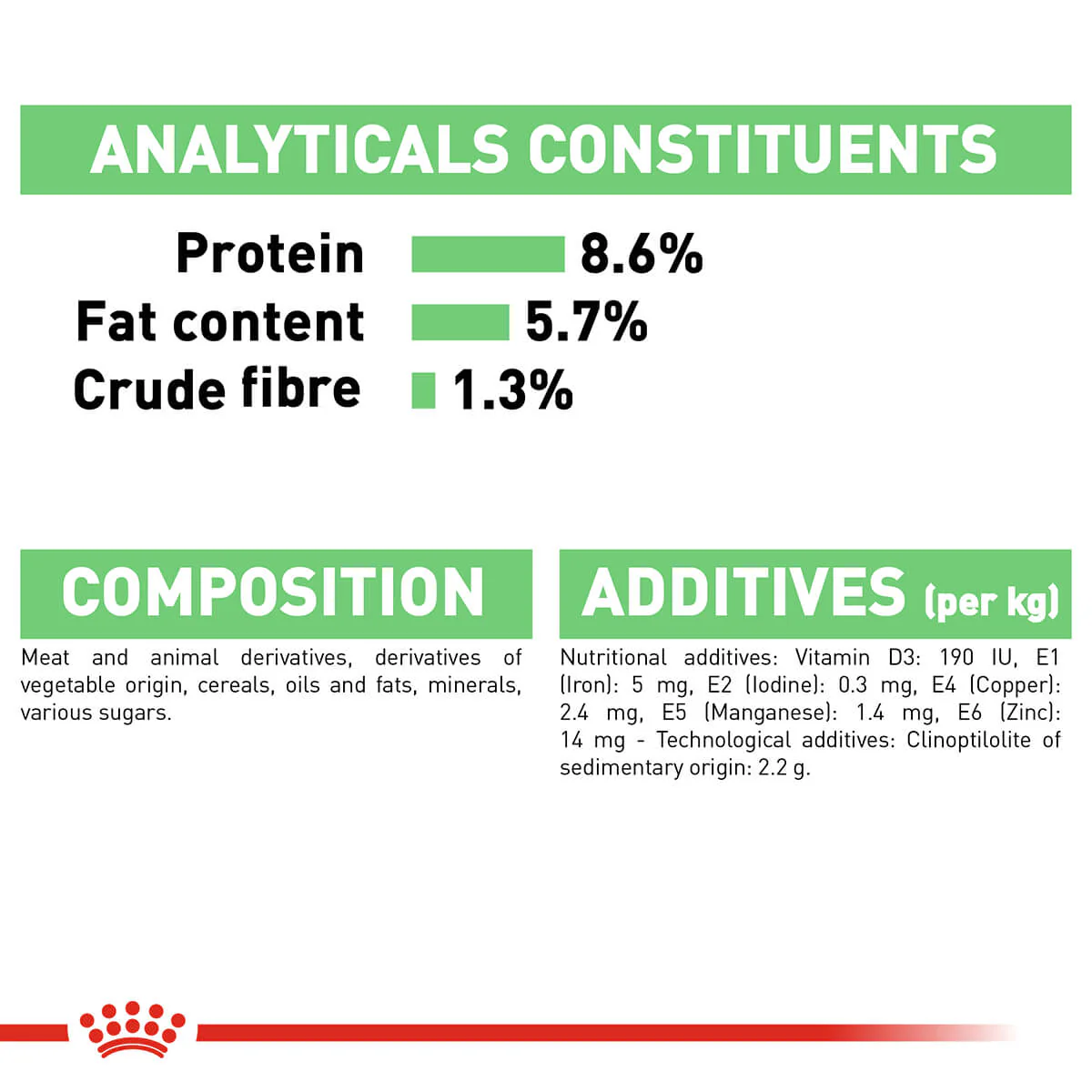 ANALYTICALS CONSTITUENTS

Protein 8.6%
Fat content 5.7%
Crude fibre 1.3%

COMPOSITION

Meat and animal derivatives, derivatives of vegetable origin, cereals, oils and fats, minerals, various sugars.

ADDITIVES (per kg)

Nutritional additives: Vitamin D3: 190 IU, E1 (Iron): 5 mg, E2 (Iodine): 0.3 mg, E4 (Copper): 2.4 mg, E5 (Manganese): 1.4 mg, E6 (Zinc): 14 mg - Technological additives: Clinoptilolite of sedimentary origin: 2.2 g.